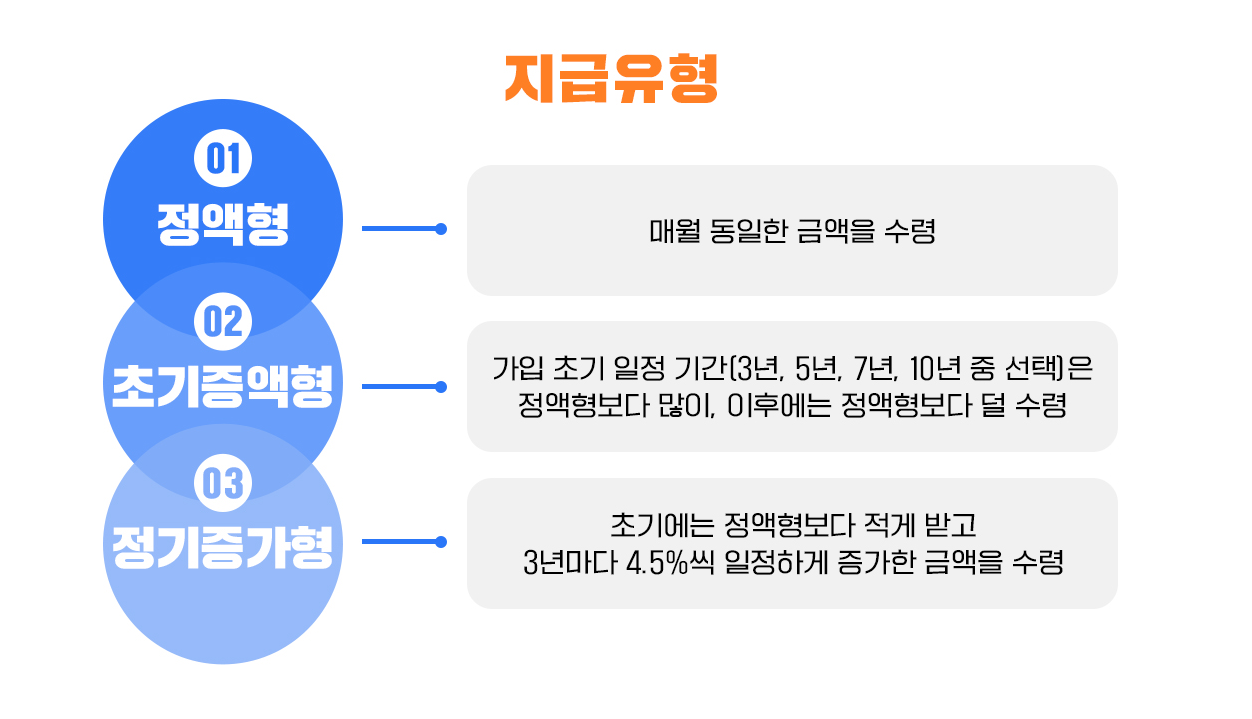 지급유형

01
정액형

매월 동일한 금액을 수령

02
초기증액형

가입 초기 일정 기간(3년, 5년, 7년, 10년 중 선택)은 정액형보다 많이, 이후에는 정액형보다 덜 수령

03
정기증가형

초기에는 정액형보다 적게 받고 3년마다 4.5%씩 일정하게 증가한 금액을 수령